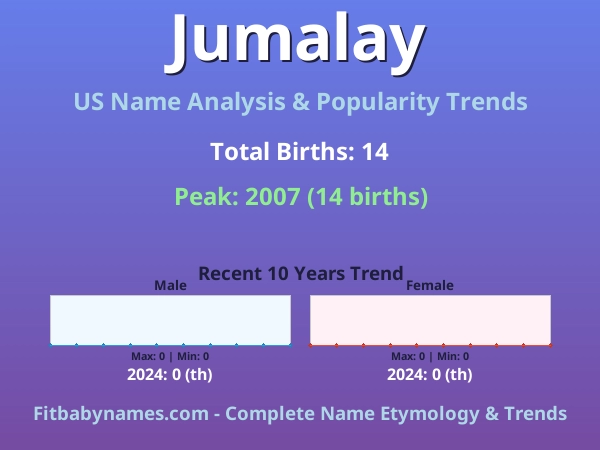 Jumalay

US Name Analysis & Popularity Trends

Total Births: 14

Peak: 2007 (14 births)

Recent 10 Years Trend

Male

Max: 0 | Min: 0

2024: 0 (th)

Female

Max: 0 | Min: 0

2024: 0 (th)

Fitbabynames.com - Complete Name Etymology & Trends